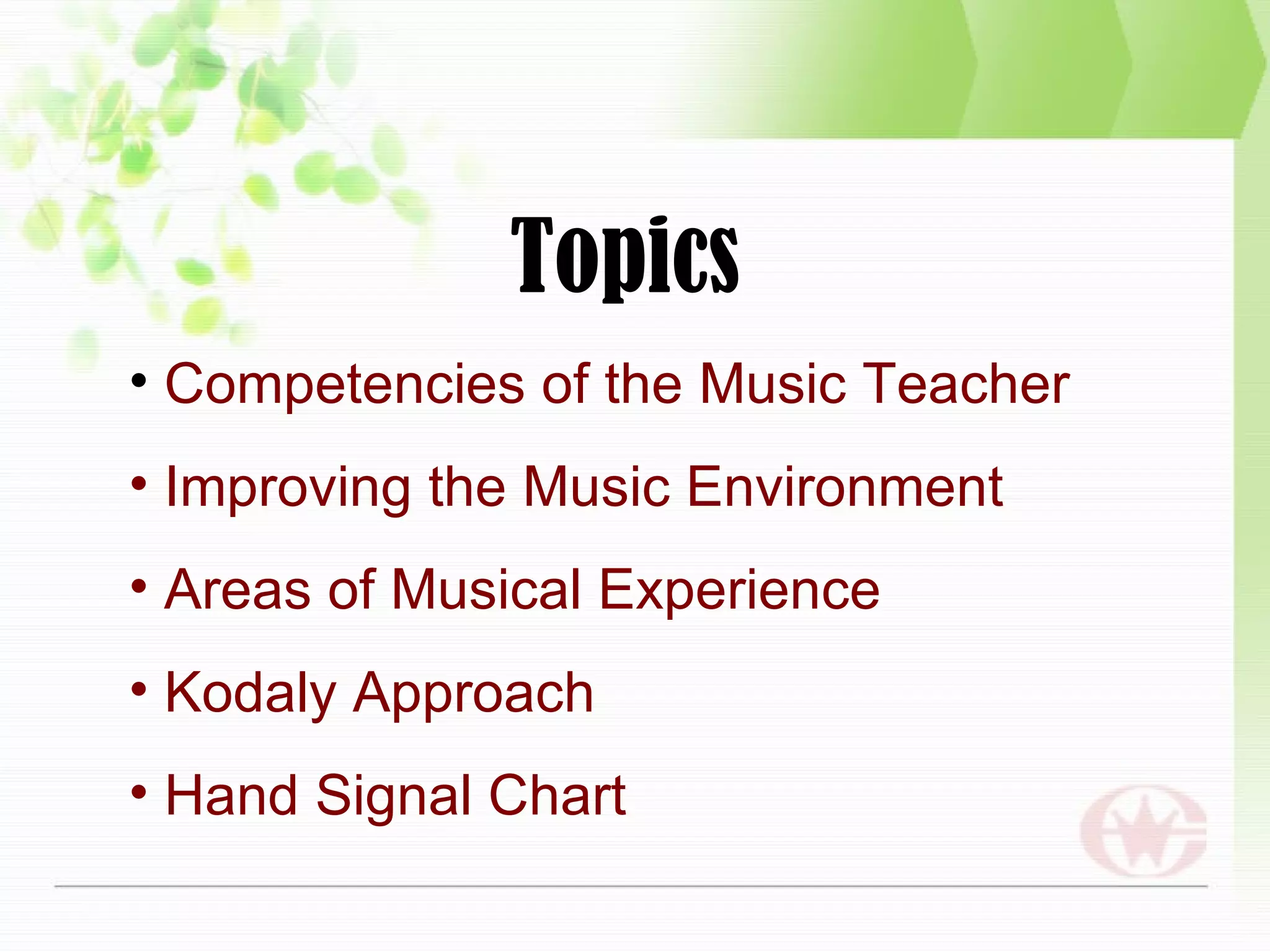 Topics

• Competencies of the Music Teacher
• Improving the Music Environment
• Areas of Musical Experience
• Kodaly Approach
• Hand Signal Chart